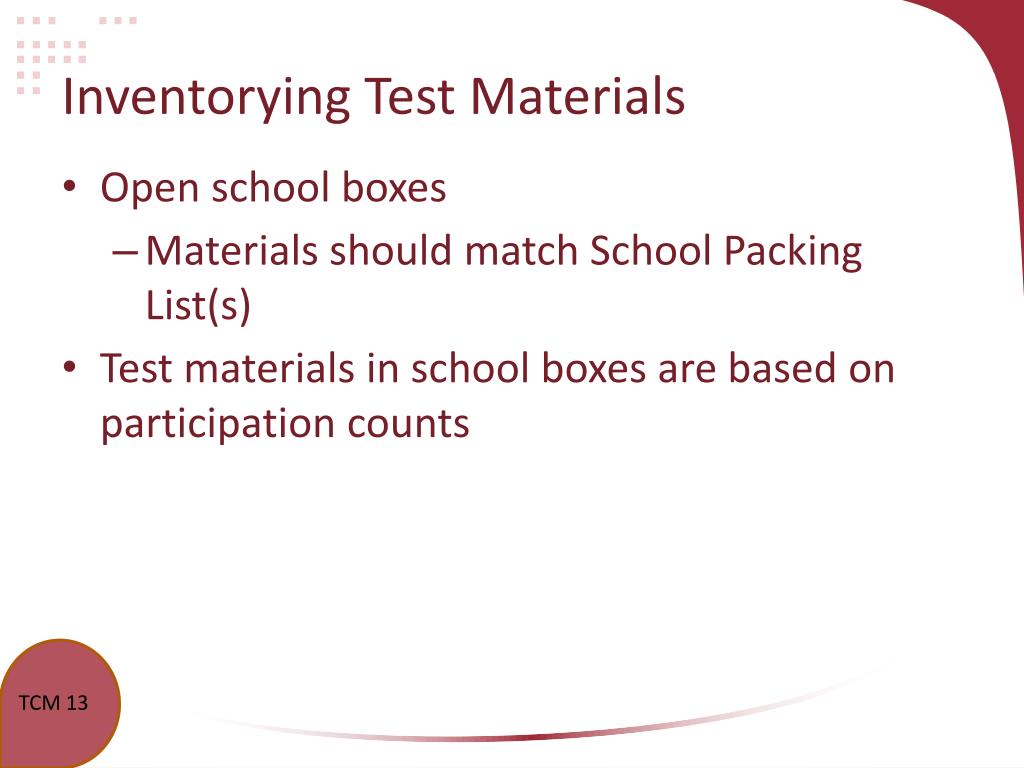 Inventorying Test Materials

• Open school boxes
  – Materials should match School Packing List(s)
• Test materials in school boxes are based on participation counts

TCM 13